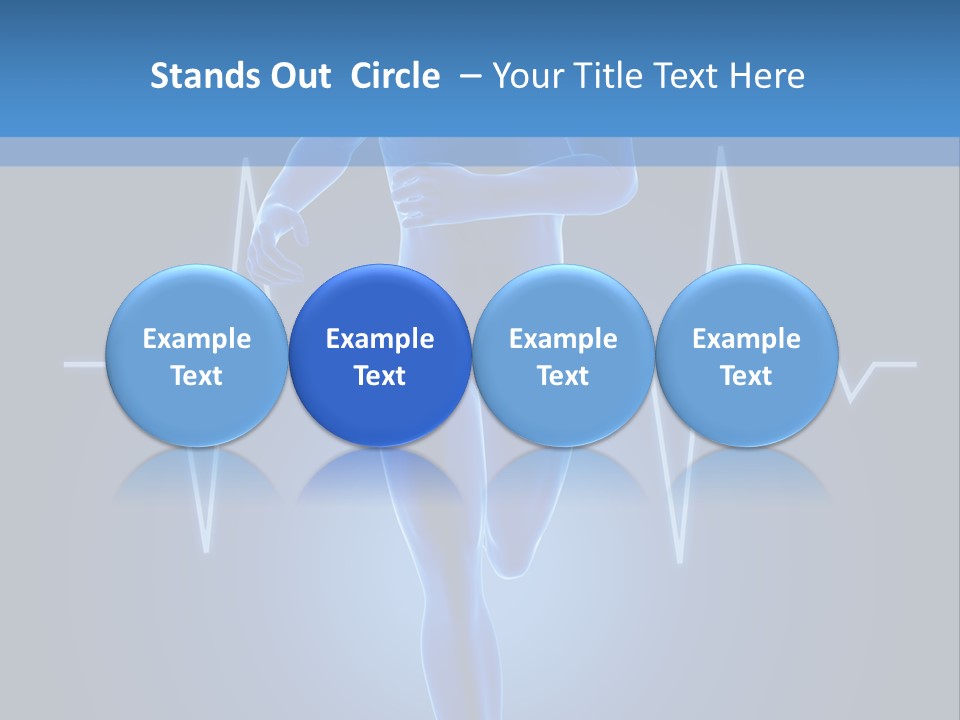 Stands Out Circle – Your Title Text Here

Example Text

Example Text

Example Text

Example Text